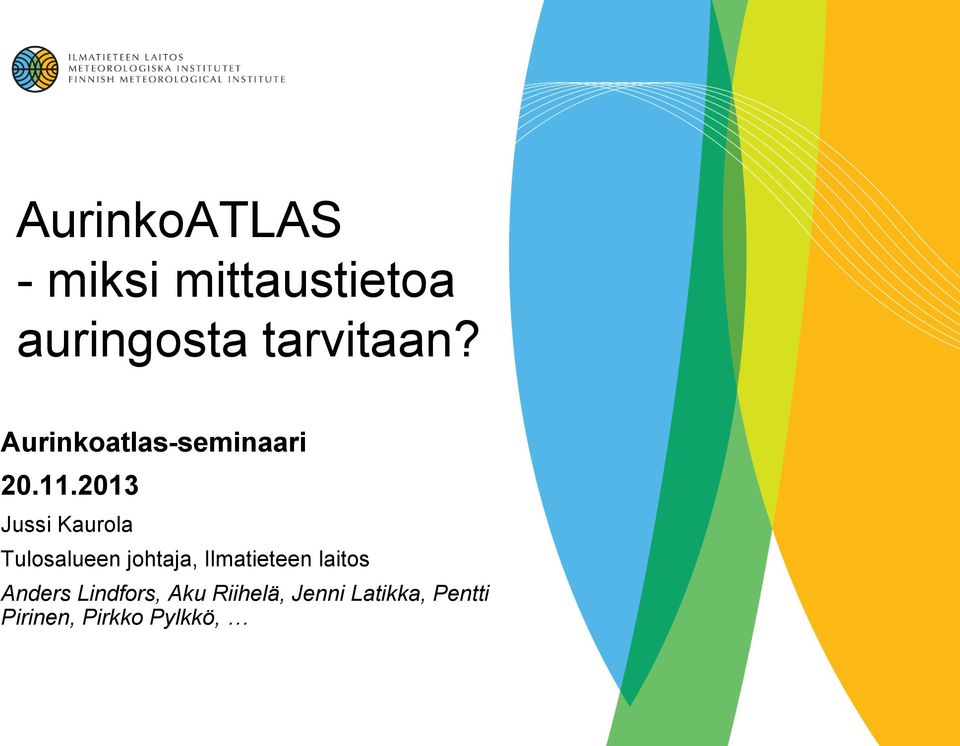 ILMATIETEEN LAITOS
METEOROLOGISKA INSTITUTET
FINNISH METEOROLOGICAL INSTITUTE

AurinkoATLAS
- miksi mittaustietoa auringosta tarvitaan?

Aurinkoatlas-seminaari

20.11.2013

Jussi Kaurola

Tulosalueen johtaja, Ilmatieteen laitos

Anders Lindfors, Aku Riihelä, Jenni Latikka, Pentti Pirinen, Pirkko Pylkkö, …